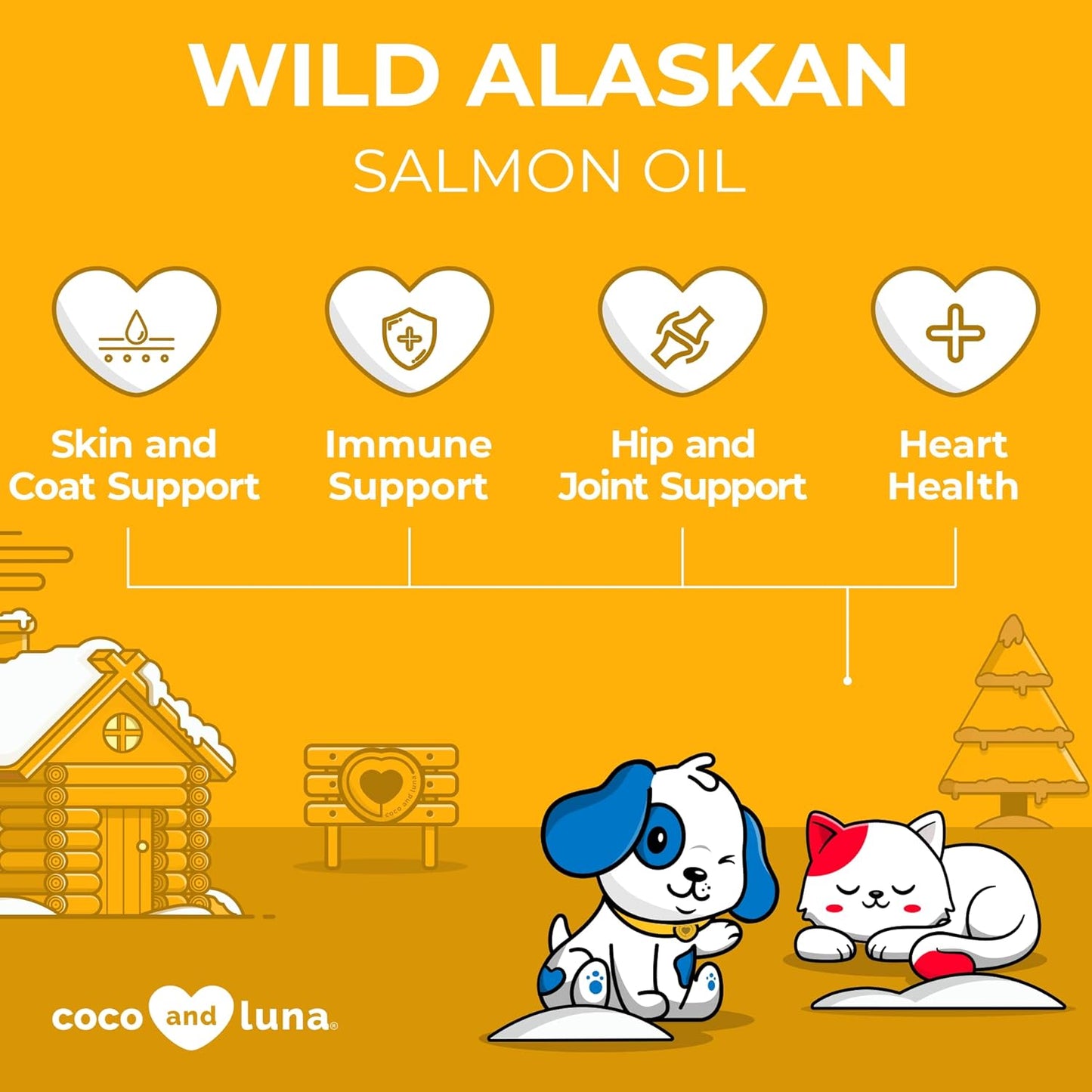 WILD ALASKAN

SALMON OIL

Skin and Coat Support

Immune Support

Hip and Joint Support

Heart Health

coco and luna

coco and luna®